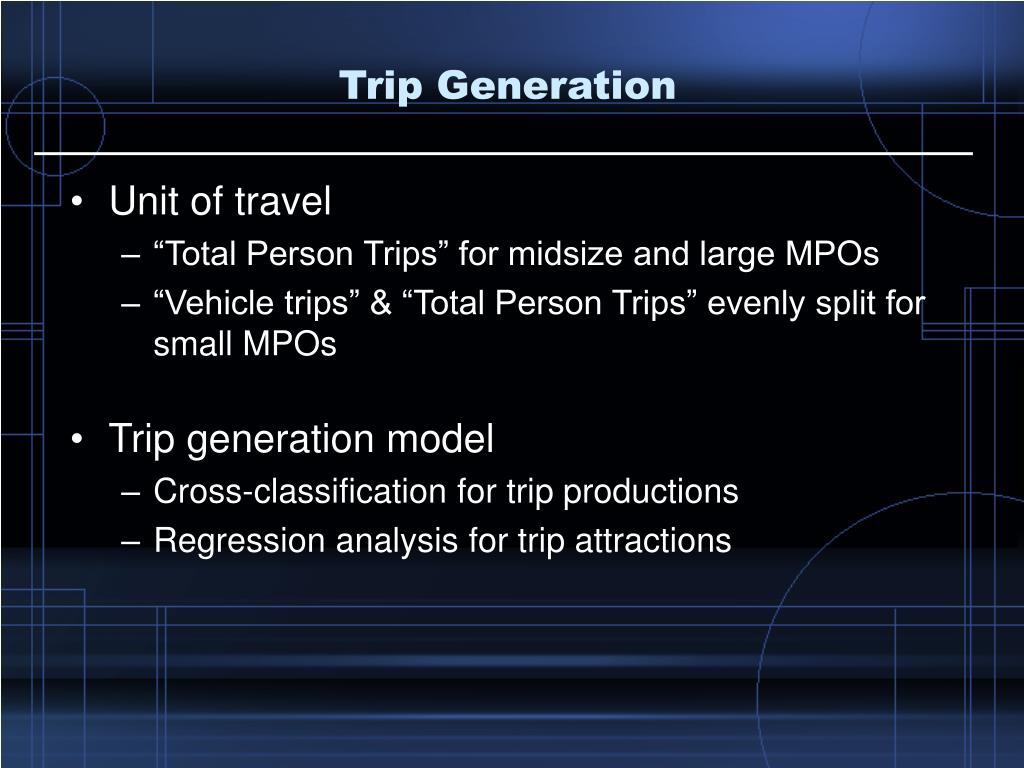 Trip Generation

• Unit of travel
– “Total Person Trips” for midsize and large MPOs
– “Vehicle trips” & “Total Person Trips” evenly split for small MPOs

• Trip generation model
– Cross-classification for trip productions
– Regression analysis for trip attractions